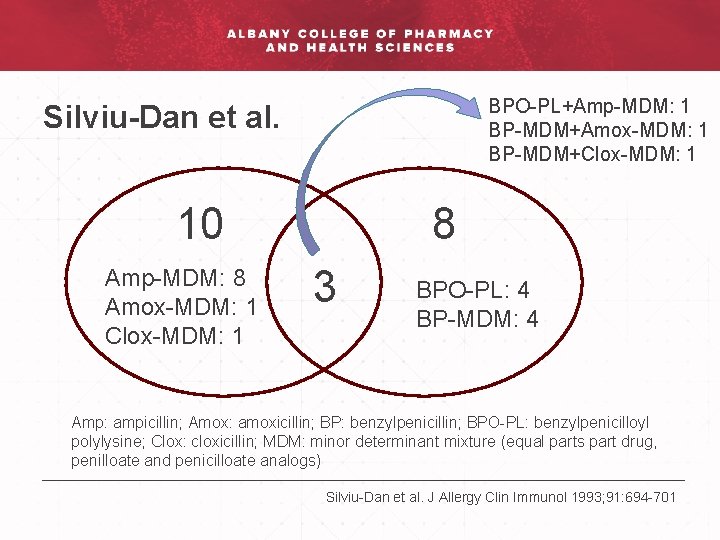 ALBANY COLLEGE OF PHARMACY AND HEALTH SCIENCES

Silviu-Dan et al.

BPO-PL+Amp-MDM: 1
BP-MDM+Amox-MDM: 1
BP-MDM+Clox-MDM: 1

10

Amp-MDM: 8
Amox-MDM: 1
Clox-MDM: 1

3

8

BPO-PL: 4
BP-MDM: 4

Amp: ampicillin; Amox: amoxicillin; BP: benzylpenicillin; BPO-PL: benzylpenicilloyl polylysine; Clox: cloxicillin; MDM: minor determinant mixture (equal parts part drug, penilloate and penicilloate analogs)

Silviu-Dan et al. J Allergy Clin Immunol 1993;91:694-701